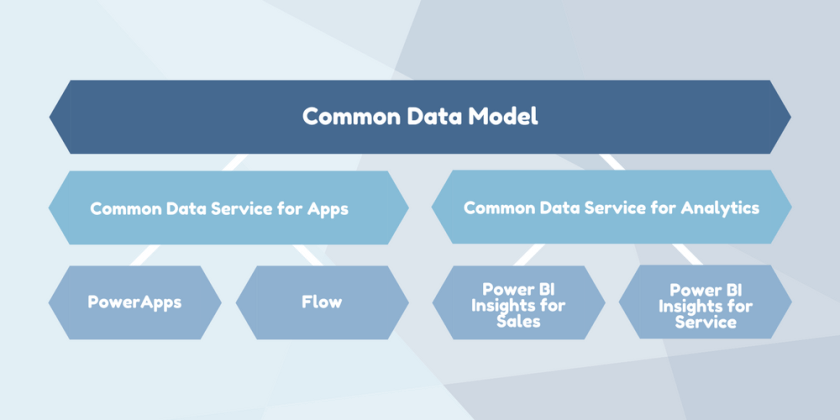 Common Data Model

Common Data Service for Apps

Common Data Service for Analytics

PowerApps

Flow

Power BI Insights for Sales

Power BI Insights for Service